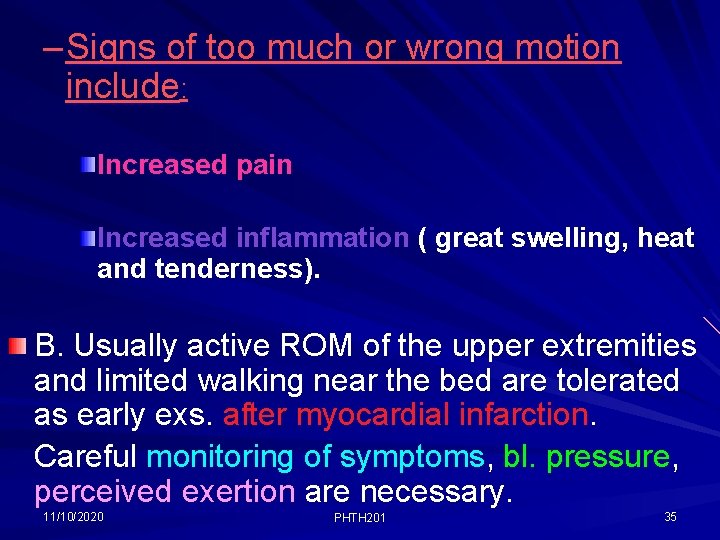 –Signs of too much or wrong motion include:

Increased pain

Increased inflammation ( great swelling, heat and tenderness).

B. Usually active ROM of the upper extremities and limited walking near the bed are tolerated as early exs. after myocardial infarction.

Careful monitoring of symptoms, bl. pressure, perceived exertion are necessary.

11/10/2020 PHTH201 35